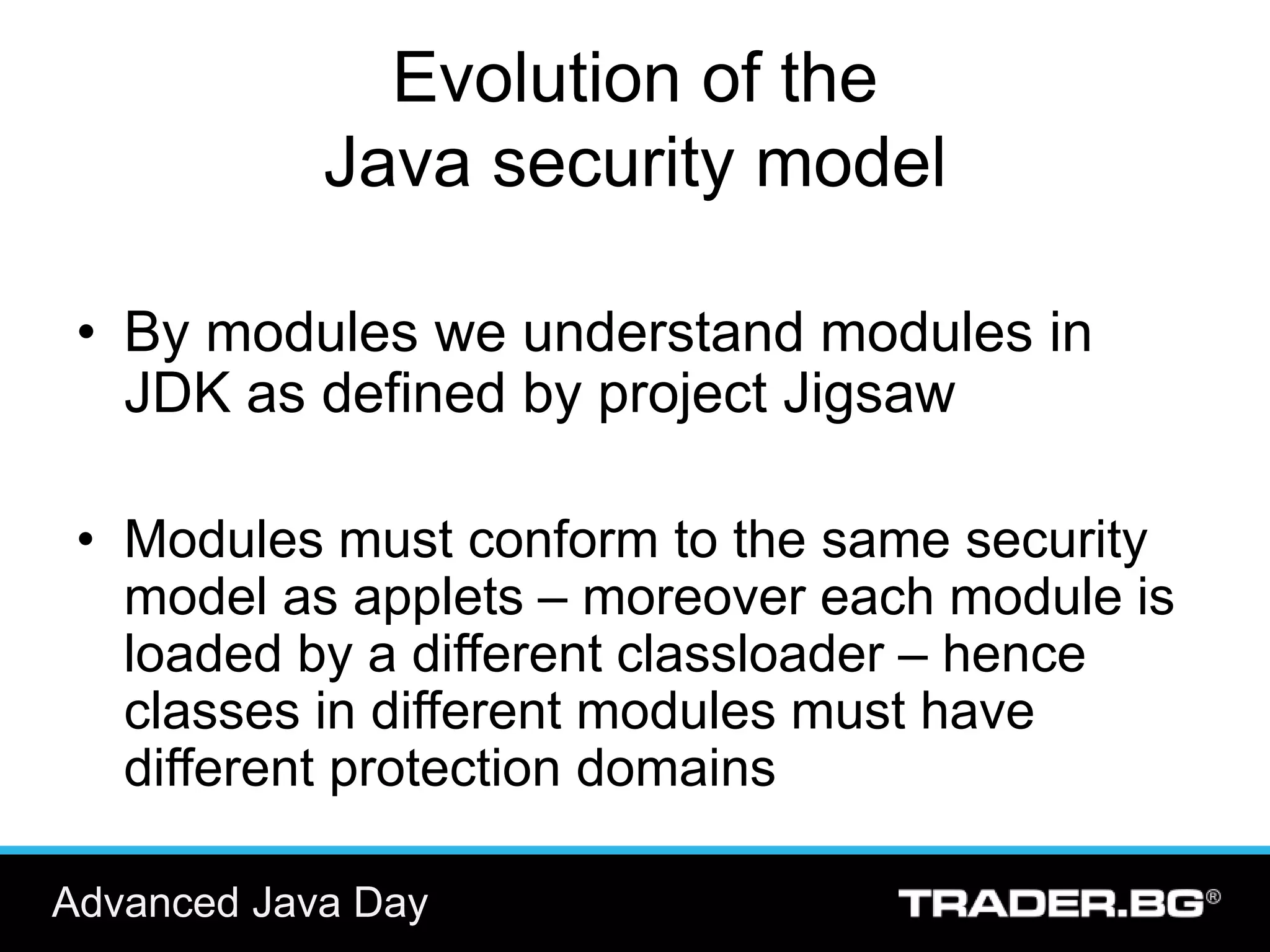 Evolution of the Java security model

• By modules we understand modules in JDK as defined by project Jigsaw

• Modules must conform to the same security model as applets – moreover each module is loaded by a different classloader – hence classes in different modules must have different protection domains

Advanced Java Day

TRADER.BG®